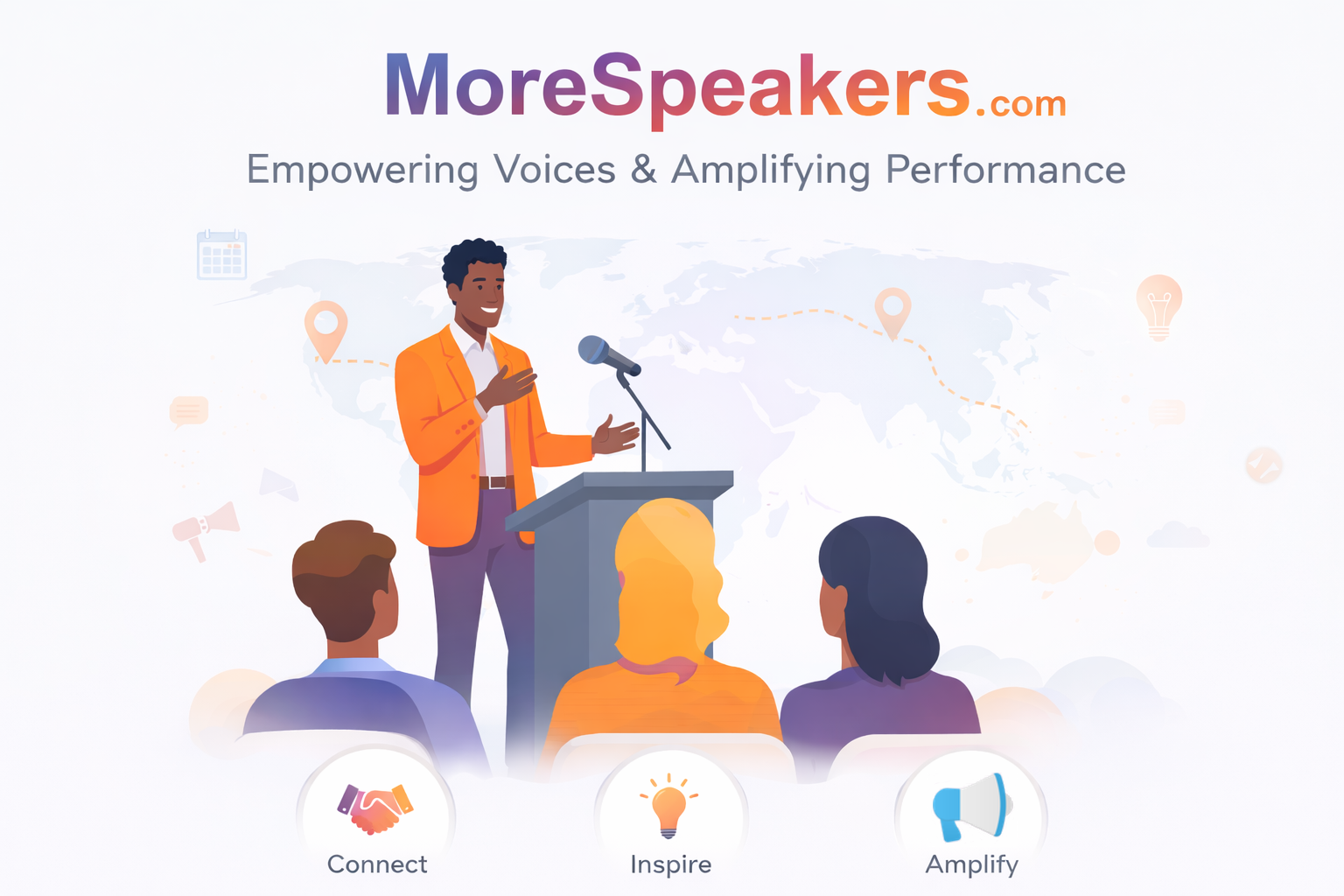 MoreSpeakers.com

Empowering Voices & Amplifying Performance

Connect

Inspire

Amplify